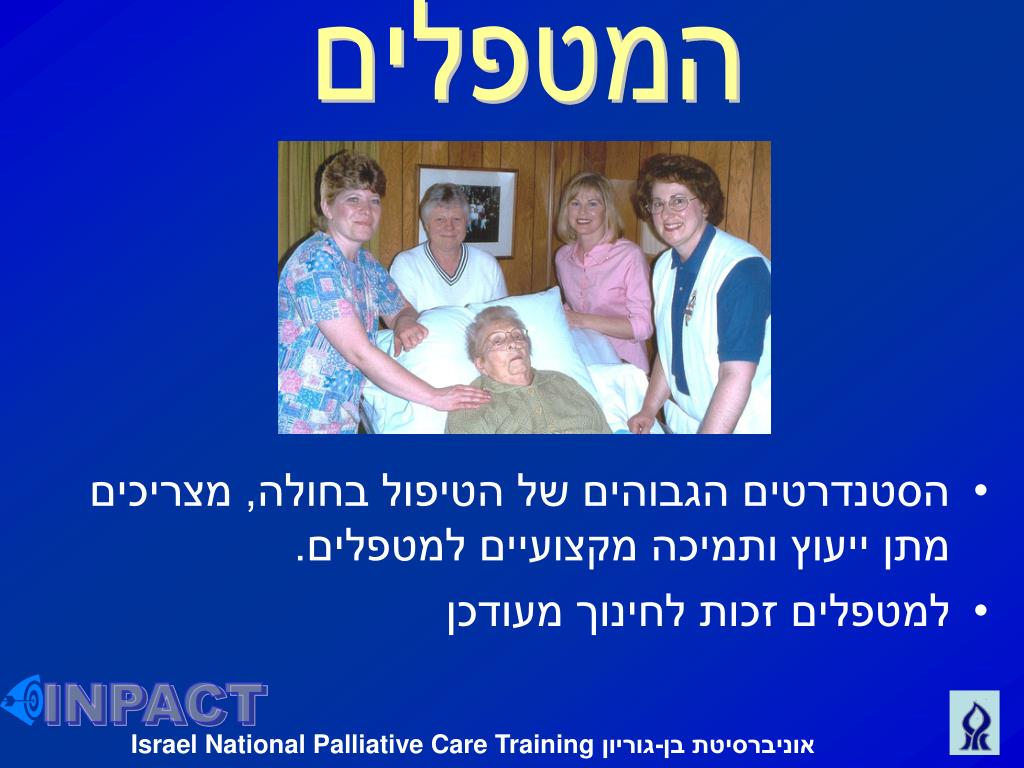 המטפלים

• הסטנדרטים הגבוהים של הטיפול בחולה, מצריכים מתן ייעוץ ותמיכה מקצועיים למטפלים.
• למטפלים זכות לחינוך מעודכן

INPACT
Israel National Palliative Care Training אוניברסיטת בן-גוריון